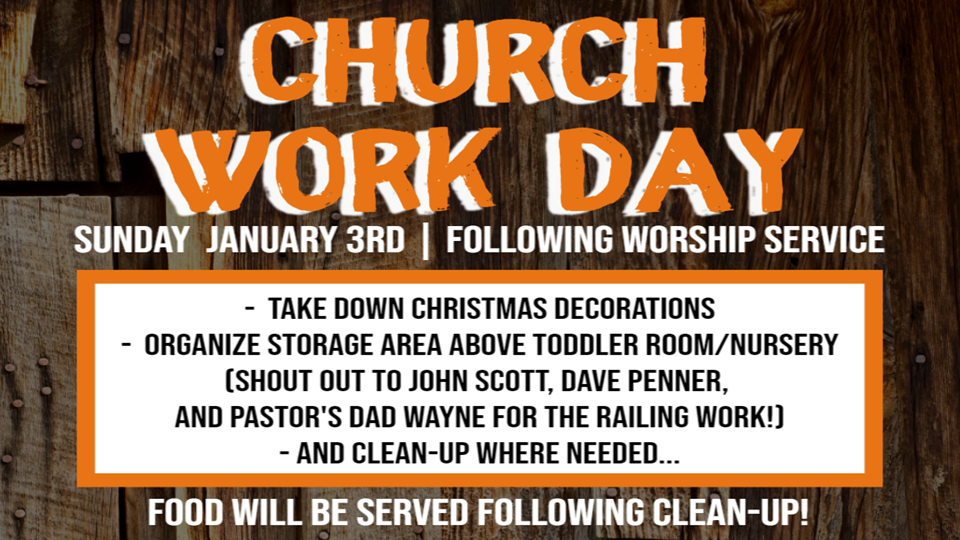 CHURCH WORK DAY

SUNDAY JANUARY 3RD | FOLLOWING WORSHIP SERVICE

- TAKE DOWN CHRISTMAS DECORATIONS
- ORGANIZE STORAGE AREA ABOVE TODDLER ROOM/NURSERY
(SHOUT OUT TO JOHN SCOTT, DAVE PENNER,
AND PASTOR'S DAD WAYNE FOR THE RAILING WORK!)
- AND CLEAN-UP WHERE NEEDED...

FOOD WILL BE SERVED FOLLOWING CLEAN-UP!